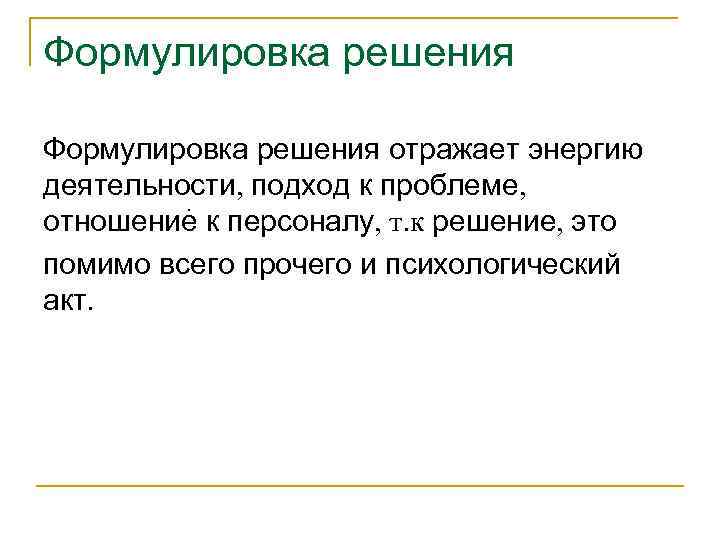 Формулировка решения

Формулировка решения отражает энергию деятельности, подход к проблеме, отношение к персоналу, т.к решение, это помимо всего прочего и психологический акт.